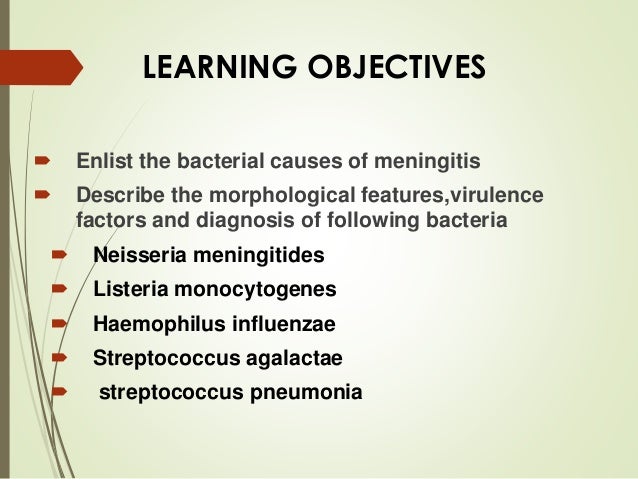 LEARNING OBJECTIVES

Enlist the bacterial causes of meningitis

Describe the morphological features,virulence factors and diagnosis of following bacteria

Neisseria meningitides

Listeria monocytogenes

Haemophilus influenzae

Streptococcus agalactae

streptococcus pneumonia